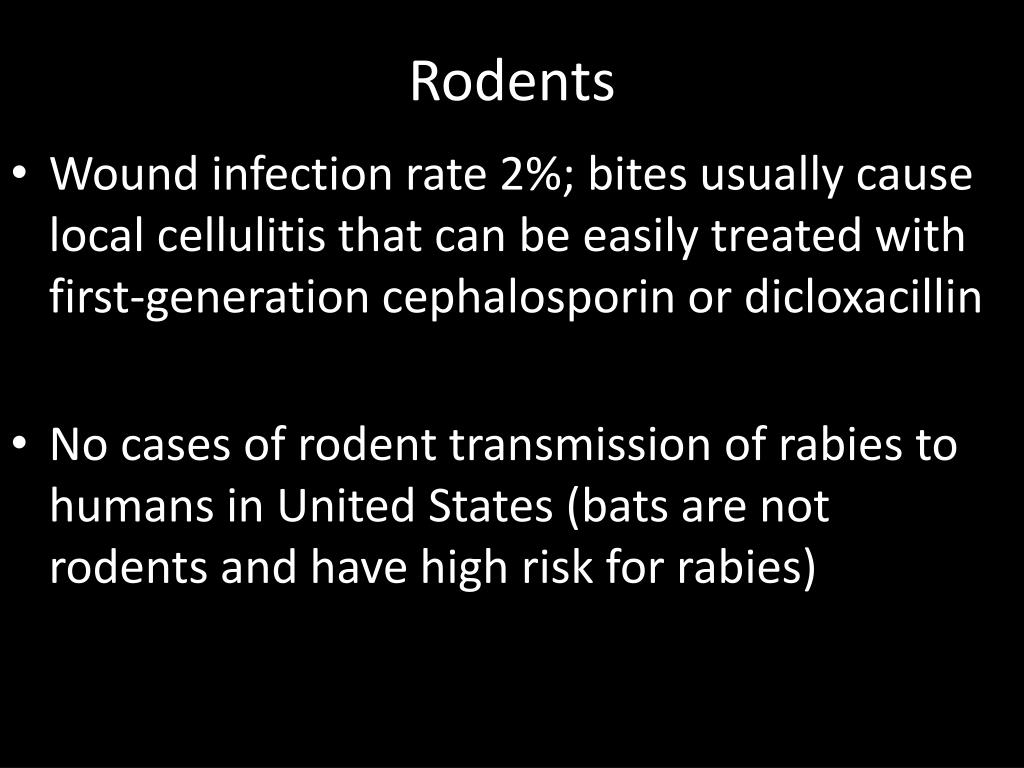 Rodents

• Wound infection rate 2%; bites usually cause local cellulitis that can be easily treated with first-generation cephalosporin or dicloxacillin

• No cases of rodent transmission of rabies to humans in United States (bats are not rodents and have high risk for rabies)